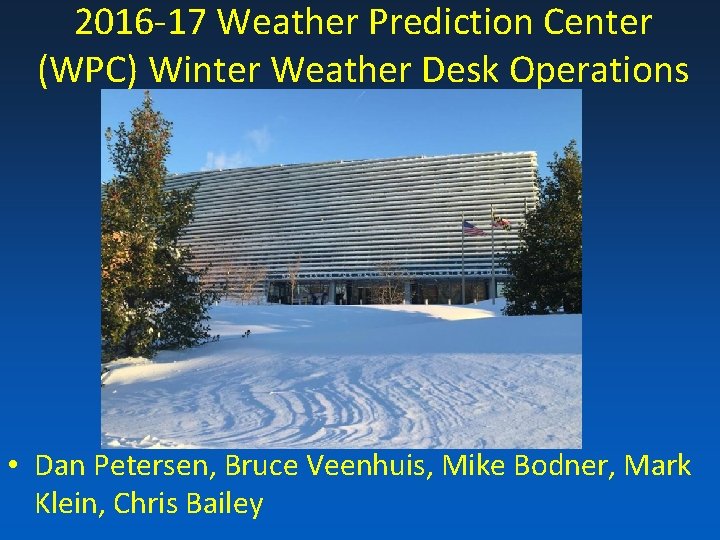 2016-17 Weather Prediction Center (WPC) Winter Weather Desk Operations

• Dan Petersen, Bruce Veenhuis, Mike Bodner, Mark Klein, Chris Bailey